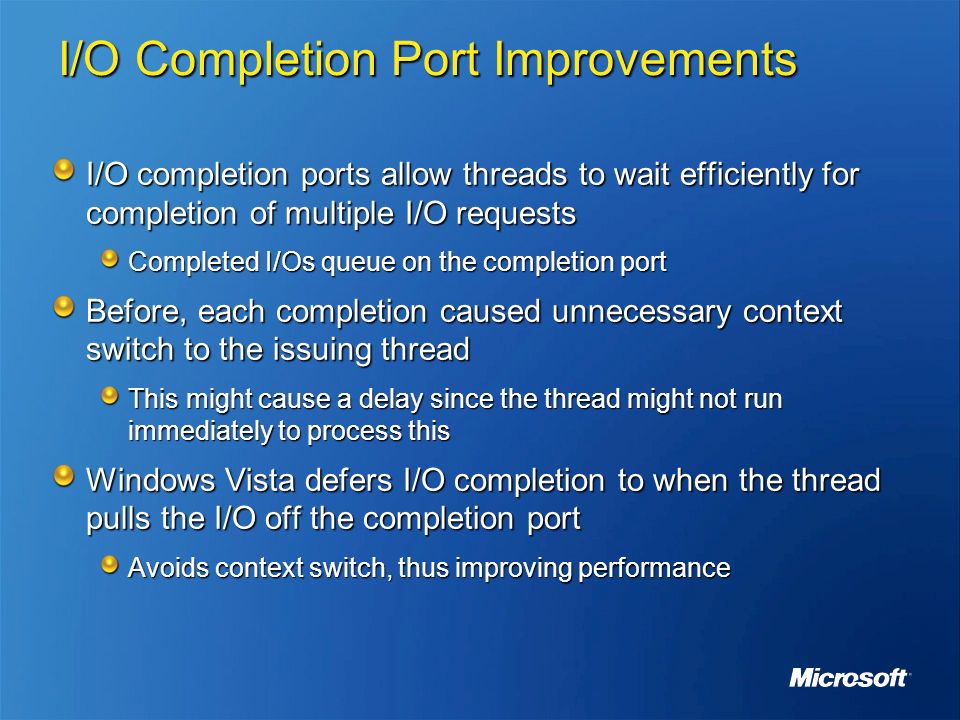 I/O Completion Port Improvements

I/O completion ports allow threads to wait efficiently for completion of multiple I/O requests

Completed I/Os queue on the completion port

Before, each completion caused unnecessary context switch to the issuing thread

This might cause a delay since the thread might not run immediately to process this

Windows Vista defers I/O completion to when the thread pulls the I/O off the completion port

Avoids context switch, thus improving performance

Microsoft